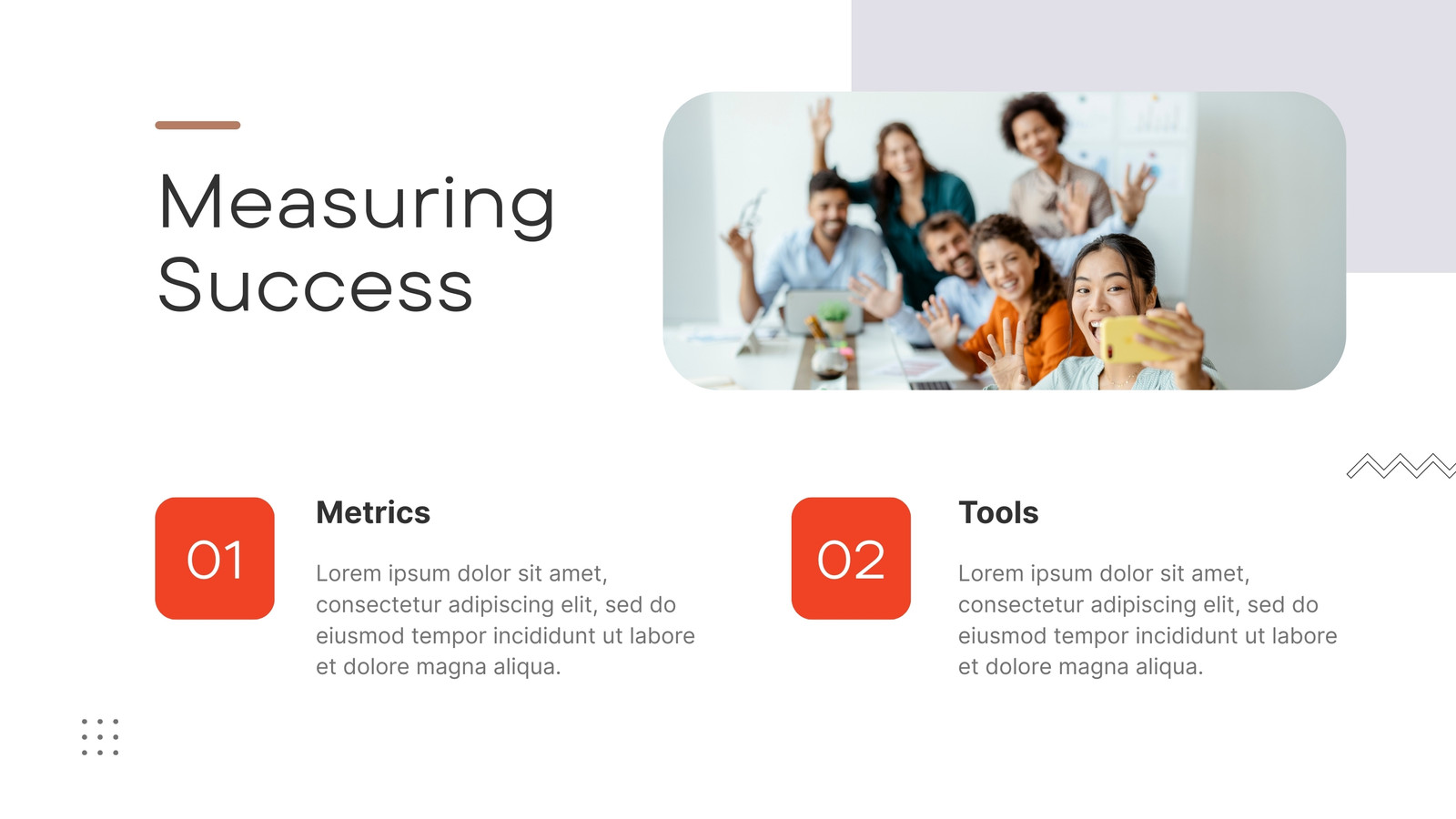 Measuring Success

01

Metrics

Lorem ipsum dolor sit amet, consectetur adipiscing elit, sed do eiusmod tempor incididunt ut labore et dolore magna aliqua.

02

Tools

Lorem ipsum dolor sit amet, consectetur adipiscing elit, sed do eiusmod tempor incididunt ut labore et dolore magna aliqua.